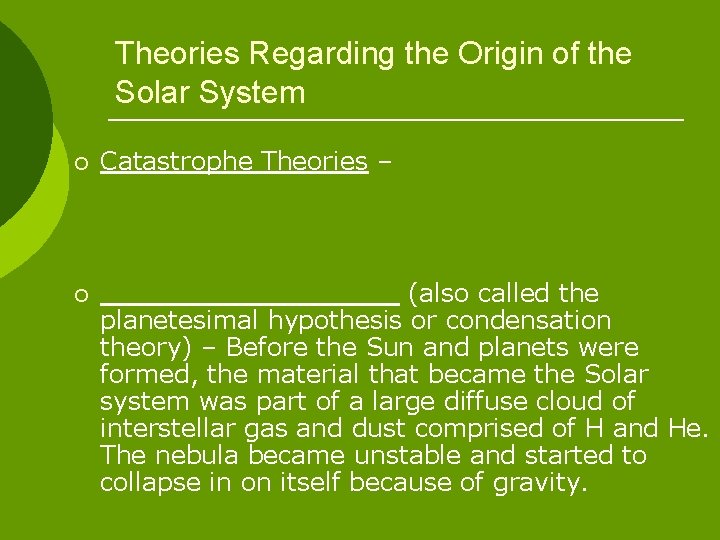 Theories Regarding the Origin of the Solar System

○ Catastrophe Theories –

○ ____________________ (also called the planetesimal hypothesis or condensation theory) – Before the Sun and planets were formed, the material that became the Solar system was part of a large diffuse cloud of interstellar gas and dust comprised of H and He. The nebula became unstable and started to collapse in on itself because of gravity.